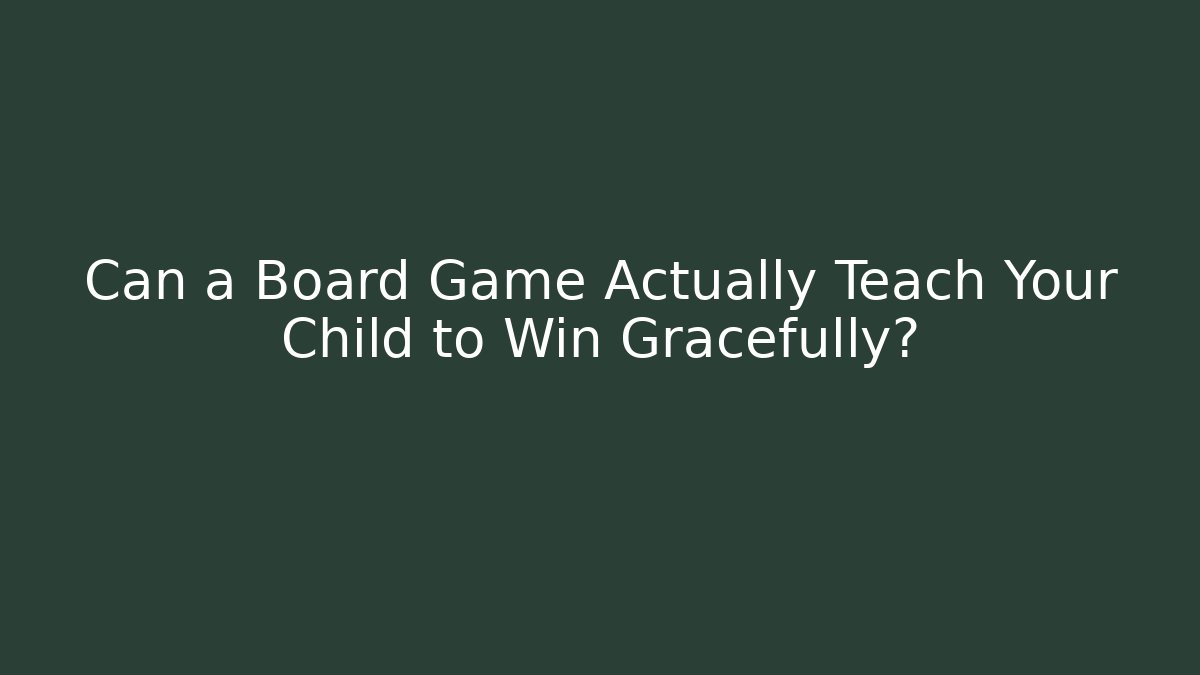 Can a Board Game Actually Teach Your Child to Win Gracefully?